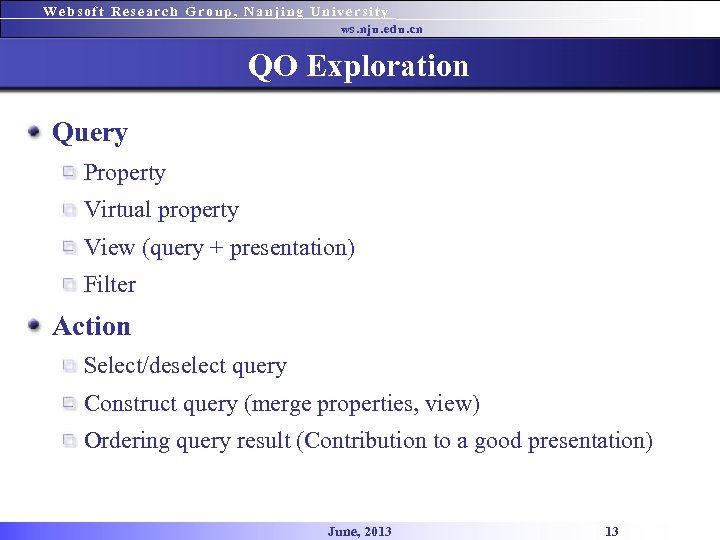 Websoft Research Group, Nanjing University

ws.nju.edu.cn

QO Exploration

Query
Property
Virtual property
View (query + presentation)
Filter

Action
Select/deselect query
Construct query (merge properties, view)
Ordering query result (Contribution to a good presentation)

June, 2013

13